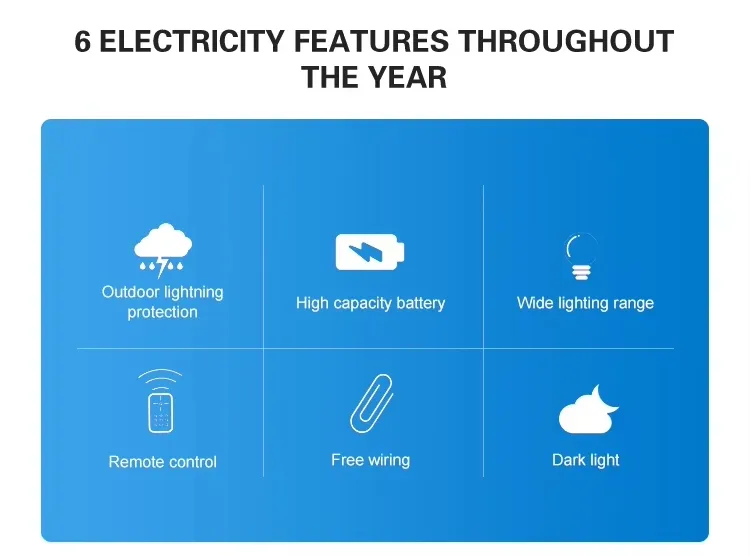 6 ELECTRICITY FEATURES THROUGHOUT THE YEAR

Outdoor lightning protection

High capacity battery

Wide lighting range

Remote control

Free wiring

Dark light